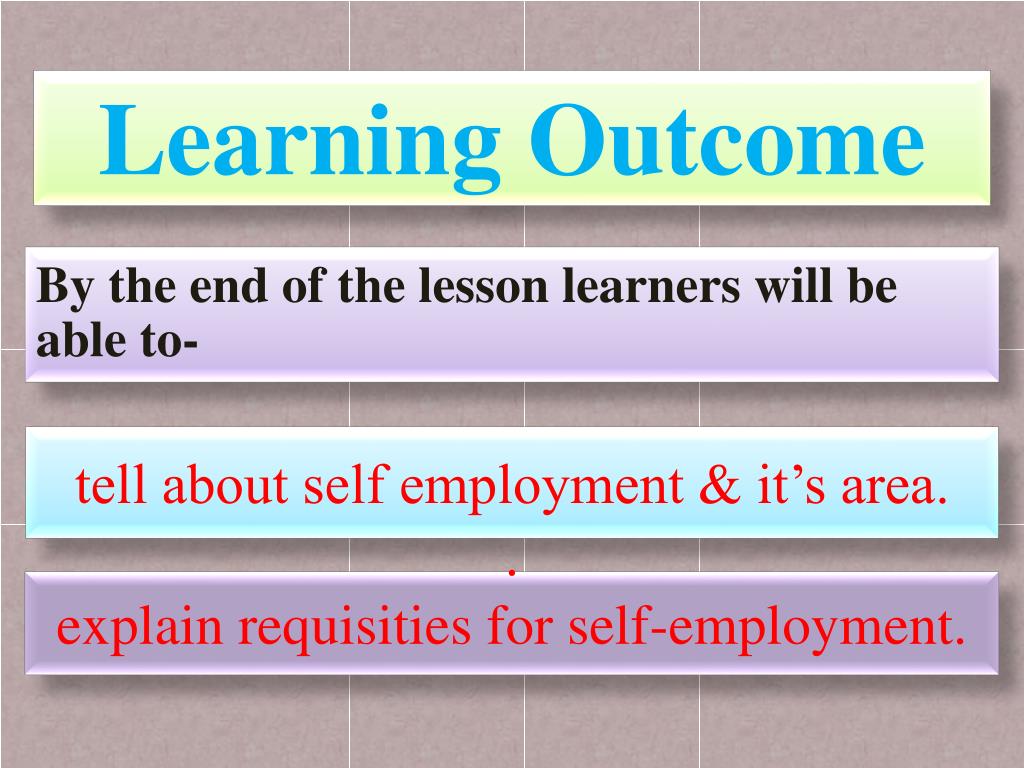 Learning Outcome

By the end of the lesson learners will be able to-

tell about self employment & it’s area.

.
explain requisities for self-employment.